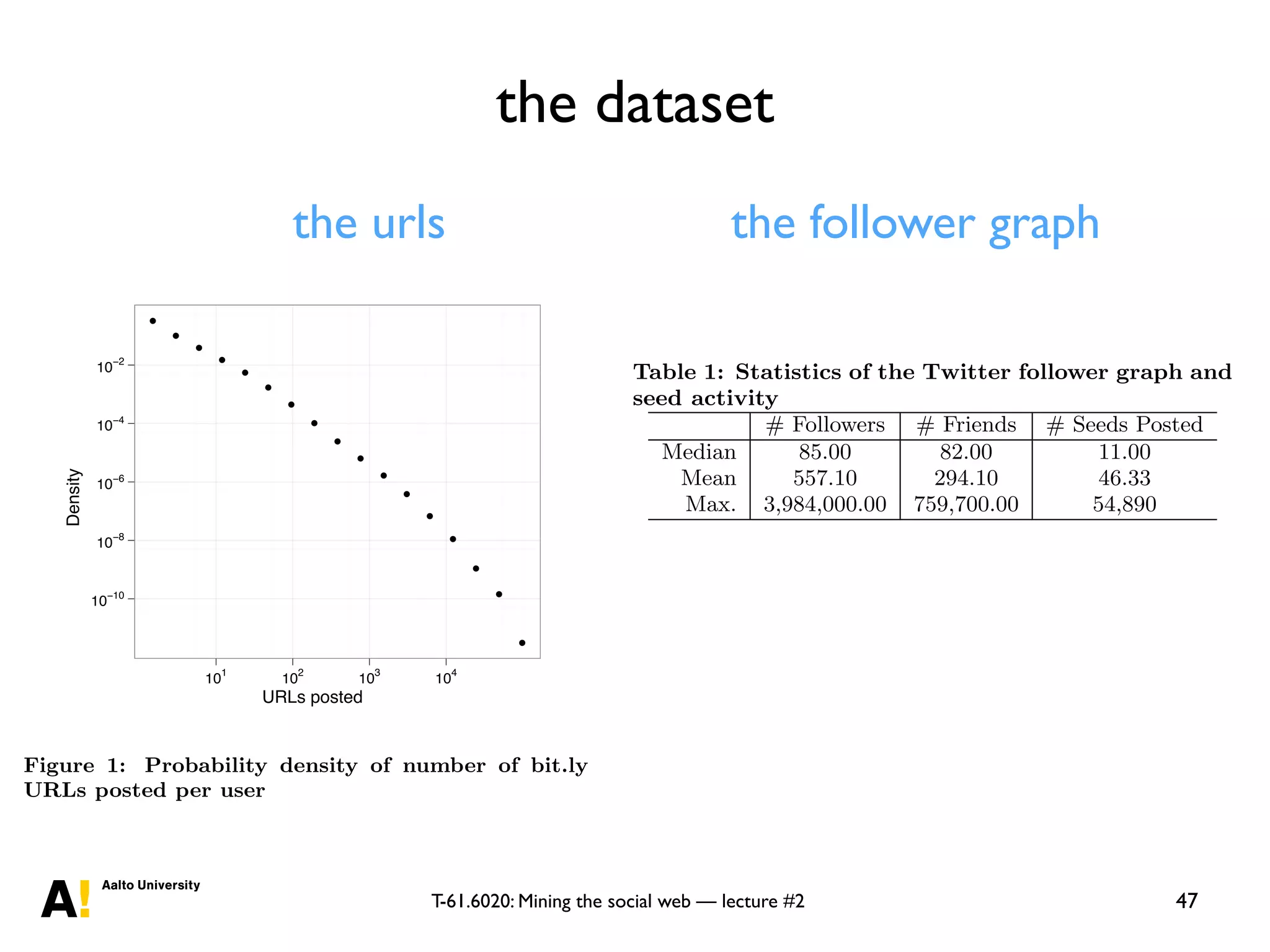 the dataset

the urls

$10^{-2}$
$10^{-4}$
$10^{-6}$
$10^{-8}$
$10^{-10}$
Density
$10^{1}$ $10^{2}$ $10^{3}$ $10^{4}$
URLs posted

Figure 1: Probability density of number of bit.ly URLs posted per user

the follower graph

Table 1: Statistics of the Twitter follower graph and seed activity

| | # Followers | # Friends | # Seeds Posted |
|---|---|---|---|
| Median | 85.00 | 82.00 | 11.00 |
| Mean | 557.10 | 294.10 | 46.33 |
| Max. | 3,984,000.00 | 759,700.00 | 54,890 |

A! Aalto University

T-61.6020: Mining the social web — lecture #2

47